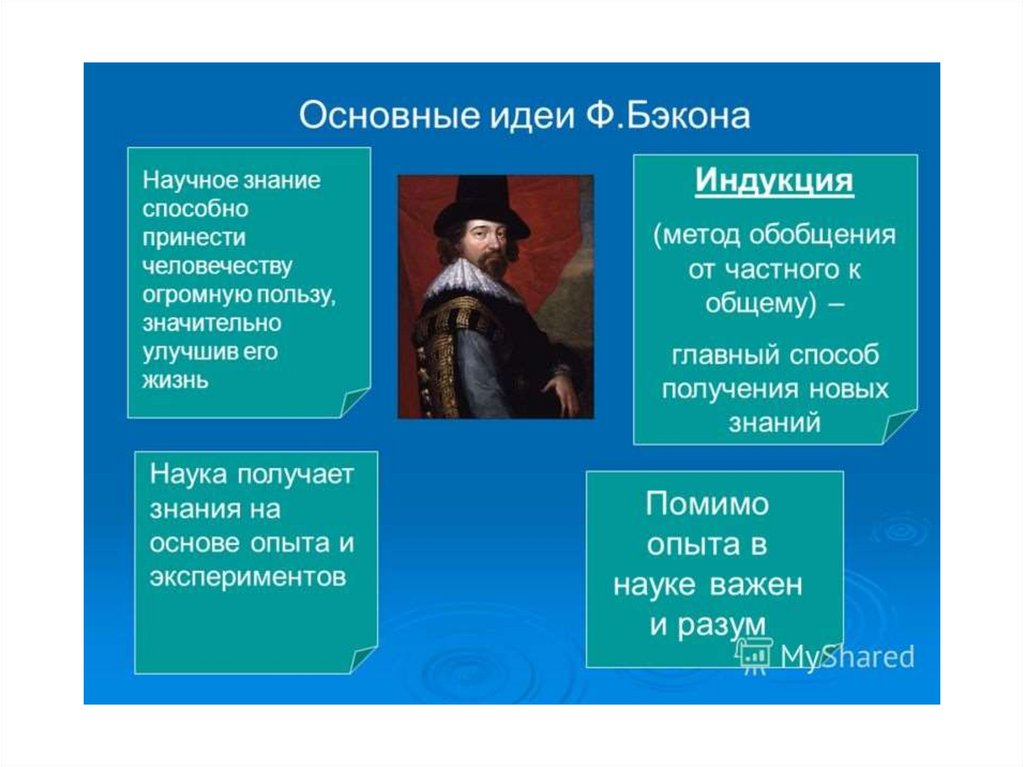 Основные идеи Ф.Бэкона

Научное знание способно принести человечеству огромную пользу, значительно улучшив его жизнь

Индукция

(метод обобщения от частного к общему) –

главный способ получения новых знаний

Наука получает знания на основе опыта и экспериментов

Помимо опыта в науке важен и разум

MyShared